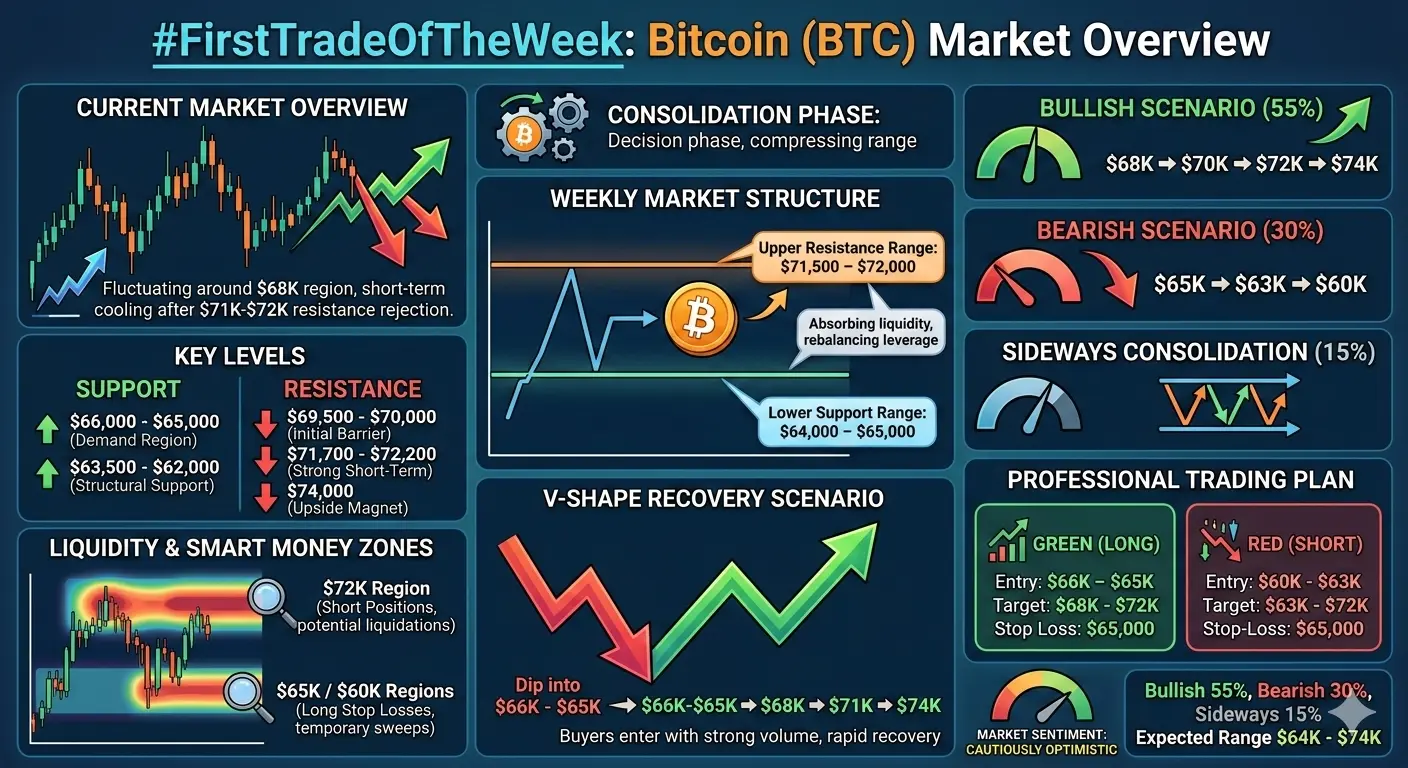 #FirstTradeOfTheWeek: Bitcoin (BTC) Market Overview

CURRENT MARKET OVERVIEW

Fluctuating around $68K region, short-term cooling after $71K-$72K resistance rejection.

KEY LEVELS

SUPPORT
$66,000 - $65,000 (Demand Region)
$63,500 - $62,000 (Structural Support)

RESISTANCE
$69,500 - $70,000 (initial Barrier)
$71,700 - $72,200 (Strong Short-Term)
$74,000 (Upside Magnet)

LIQUIDITY & SMART MONEY ZONES

$72K Region (Short Positions, potential liquidations)

$65K / $60K Regions (Long Stop Losses, temporary sweeps)

CONSOLIDATION PHASE:
Decision phase, compressing range

WEEKLY MARKET STRUCTURE

Upper Resistance Range: $71,500 – $72,000

Absorbing liquidity, rebalancing leverage

Lower Support Range: $64,000 – $65,000

V-SHAPE RECOVERY SCENARIO

Dip into $66K - $65K → $66K-$65K → $68K → $71K → $74K

Buyers enter with strong volume, rapid recovery

BULLISH SCENARIO (55%)
$68K → $70K → $72K → $74K

BEARISH SCENARIO (30%)
$65K → $63K → $60K

SIDEWAYS CONSOLIDATION (15%)

PROFESSIONAL TRADING PLAN

GREEN (LONG)
Entry: $66K – $65K
Target: $68K - $72K
Stop Loss: $65,000

RED (SHORT)
Entry: $60K - $63K
Target: $63K - $72K
Stop-Loss: $65,000

MARKET SENTIMENT: CAUTIOUSLY OPTIMISTIC

Bullish 55%, Bearish 30%, Sideways 15%
Expected Range $64K - $74K